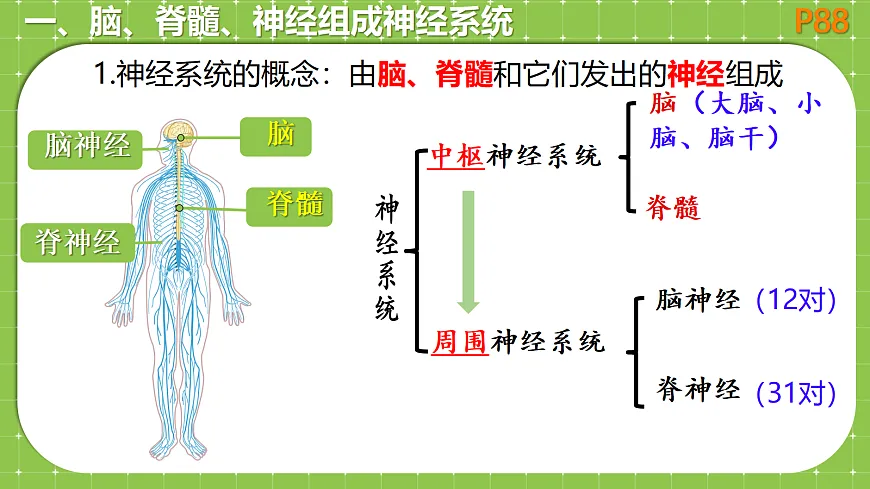 一、脑、脊髓、神经组成神经系统

P88

1.神经系统的概念：由脑、脊髓和它们发出的神经组成

脑神经

脑

脊髓

脊神经

神经系统

中枢神经系统

脑（大脑、小脑、脑干）

脊髓

周围神经系统

脑神经（12对）

脊神经（31对）